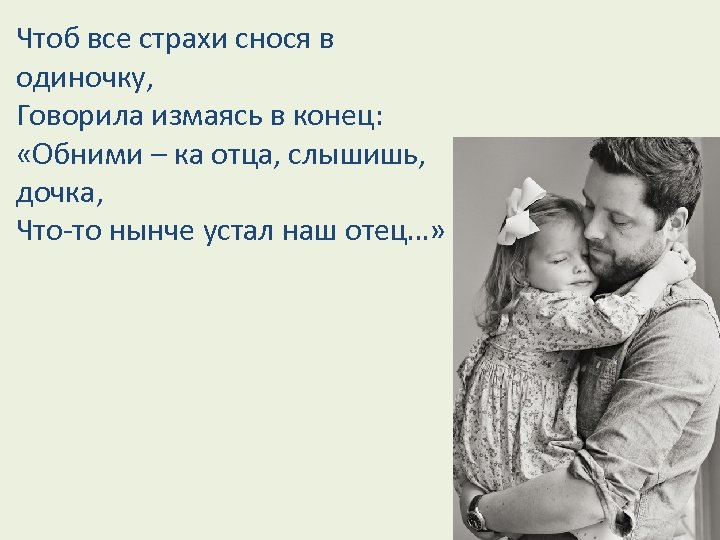 Чтоб все страхи снося в одиночку,
Говорила измаясь в конец:
«Обними – ка отца, слышишь, дочка,
Что-то нынче устал наш отец…»